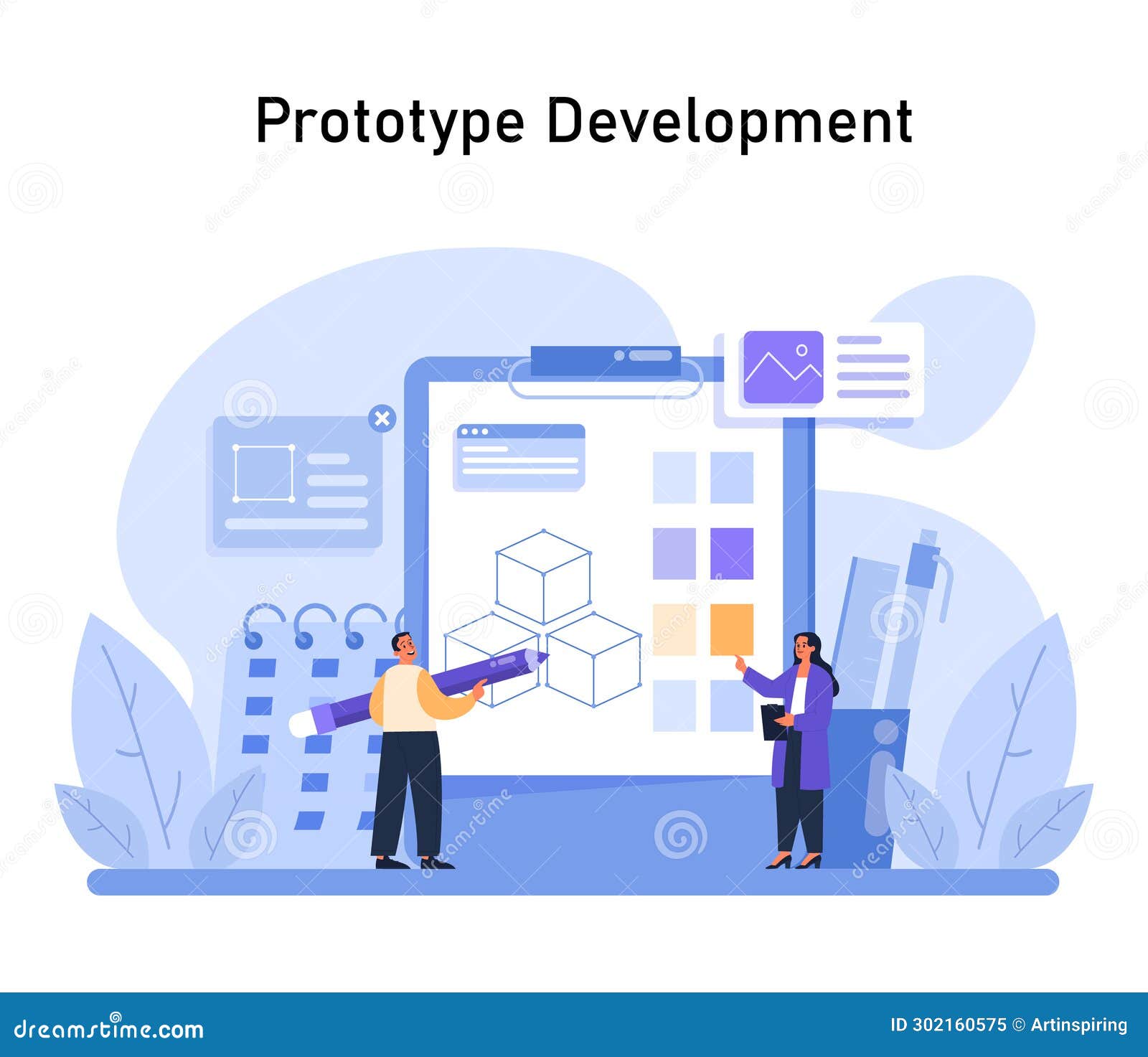 Prototype Development

dreamstime.com

ID 302160575 © Artinspiring